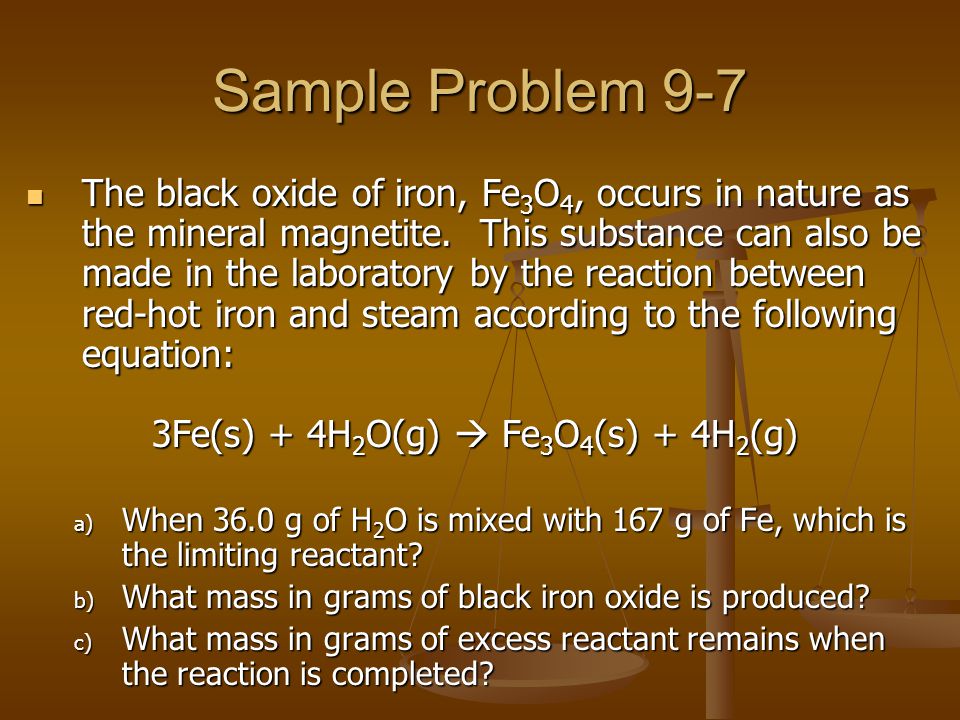 Sample Problem 9-7

The black oxide of iron, $Fe_3O_4$, occurs in nature as the mineral magnetite. This substance can also be made in the laboratory by the reaction between red-hot iron and steam according to the following equation:

$3Fe(s) + 4H_2O(g) \rightarrow Fe_3O_4(s) + 4H_2(g)$

a) When 36.0 g of $H_2O$ is mixed with 167 g of Fe, which is the limiting reactant?
b) What mass in grams of black iron oxide is produced?
c) What mass in grams of excess reactant remains when the reaction is completed?